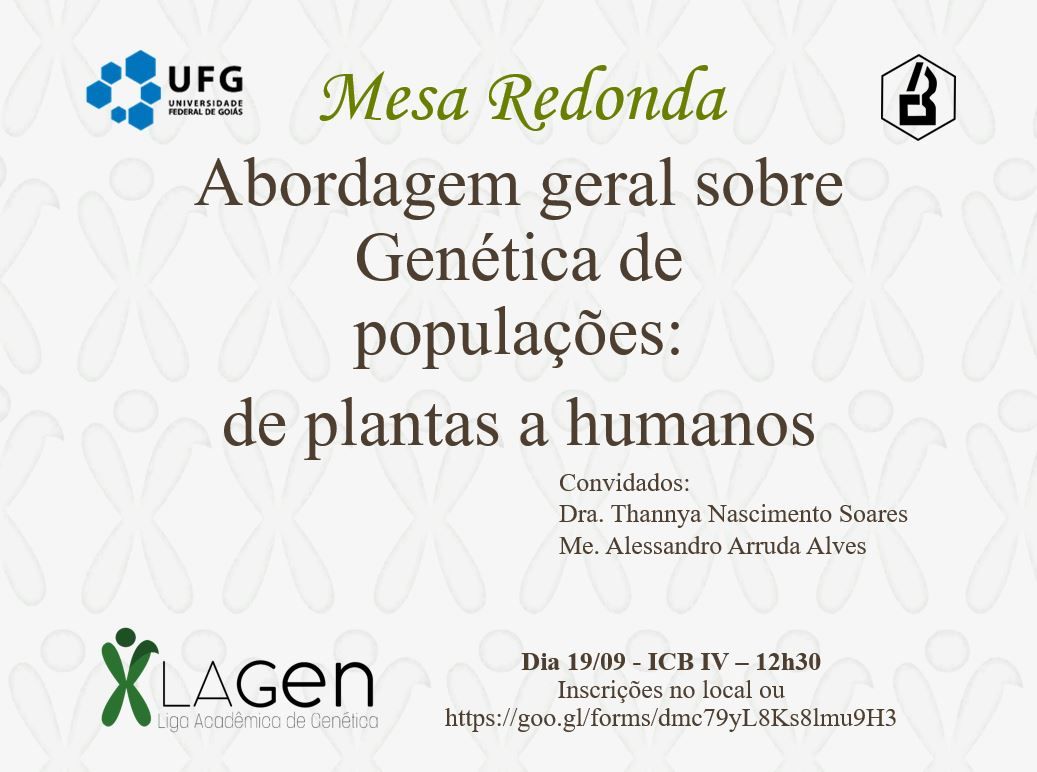 UFG
UNIVERSIDADE FEDERAL DE GOIÁS

Mesa Redonda

Abordagem geral sobre Genética de populações:
de plantas a humanos

Convidados:
Dra. Thannya Nascimento Soares
Me. Alessandro Arruda Alves

LAGen
Liga Acadêmica de Genética

Dia 19/09 - ICB IV – 12h30
Inscrições no local ou
https://goo.gl/forms/dmc79yL8Ks8lmu9H3